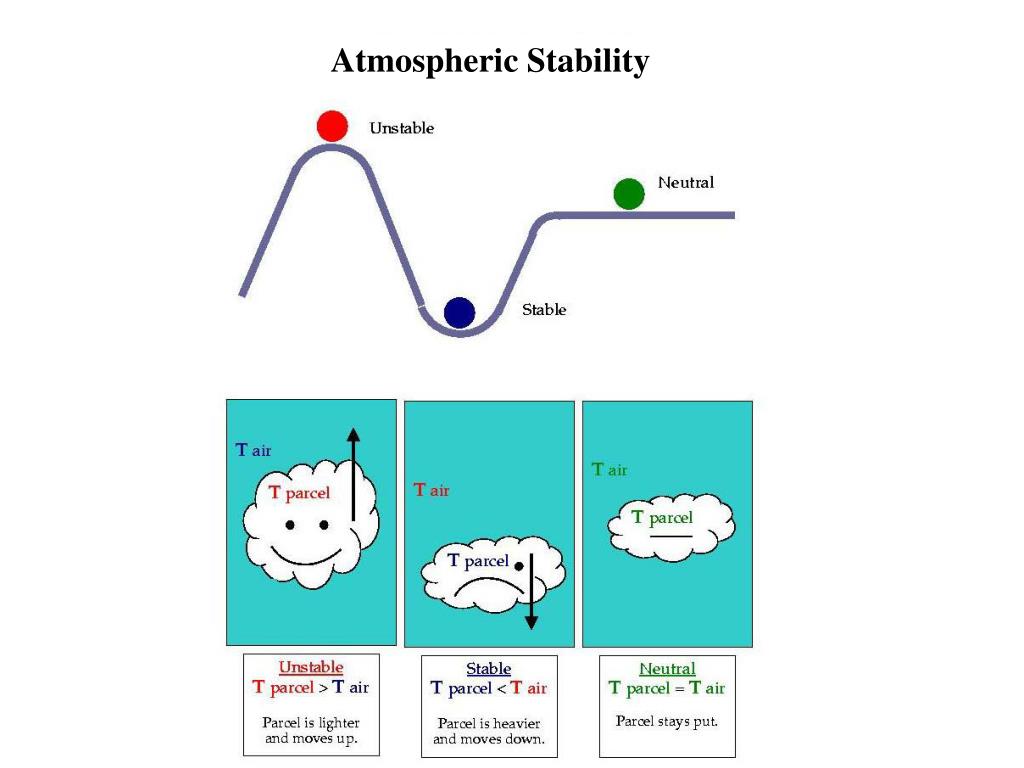 Atmospheric Stability

Unstable

Neutral

Stable

T air

T parcel

T air

T parcel

T air

T parcel

Unstable
T parcel > T air

Parcel is lighter and moves up.

Stable
T parcel < T air

Parcel is heavier and moves down.

Neutral
T parcel = T air

Parcel stays put.